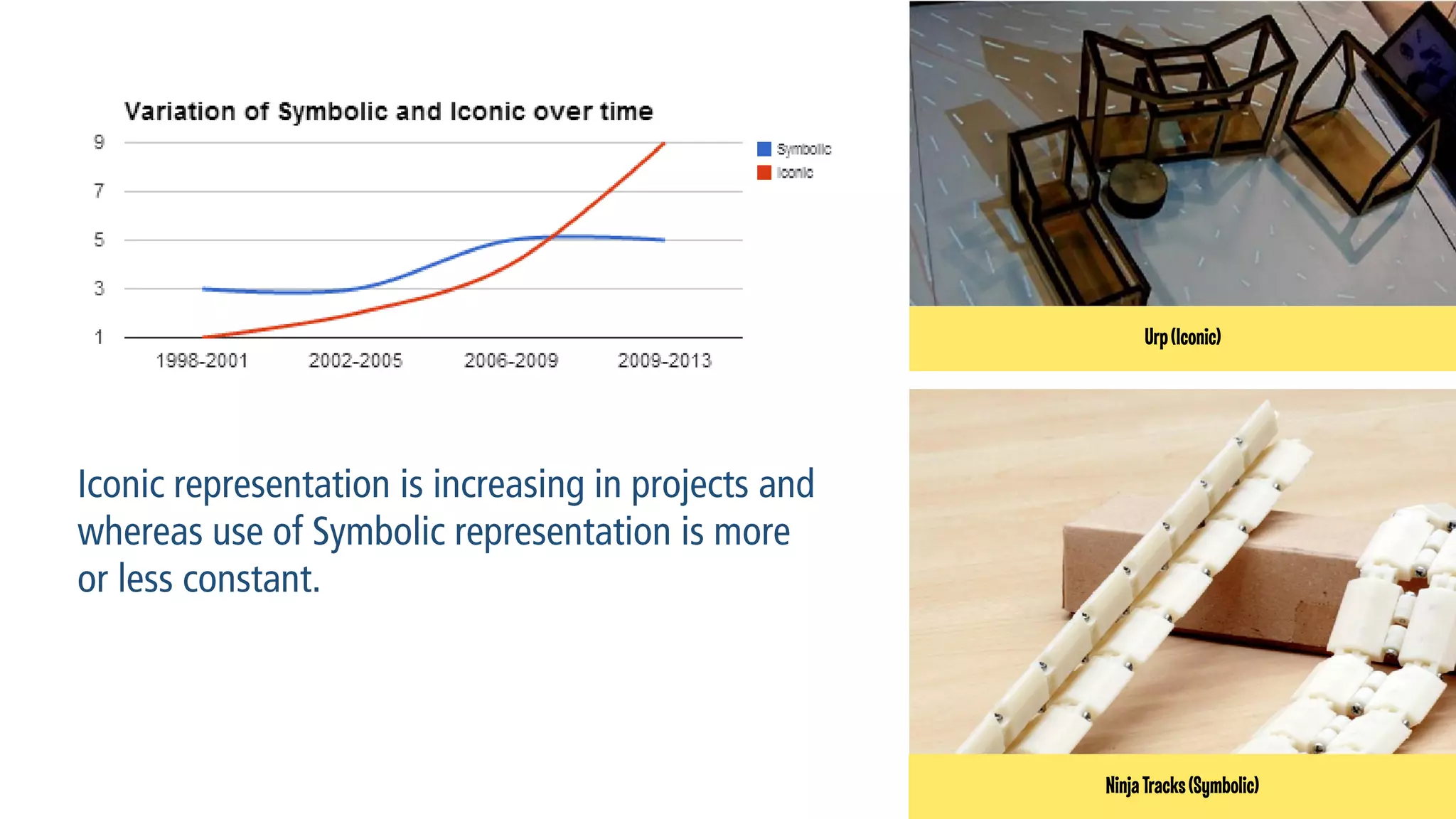 Variation of Symbolic and Iconic over time

9
7
5
3
1

1998-2001 2002-2005 2006-2009 2009-2013

Symbolic
Iconic

Iconic representation is increasing in projects and whereas use of Symbolic representation is more or less constant.

Urp (Iconic)

Ninja Tracks (Symbolic)